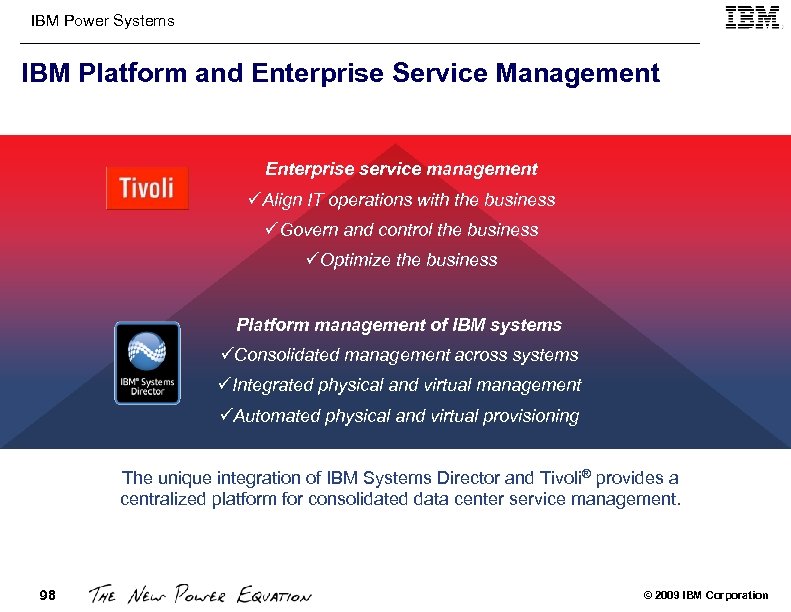 IBM Power Systems

IBM

IBM Platform and Enterprise Service Management

Tivoli

Enterprise service management
✓Align IT operations with the business
✓Govern and control the business
✓Optimize the business

IBM® Systems Director

Platform management of IBM systems
✓Consolidated management across systems
✓Integrated physical and virtual management
✓Automated physical and virtual provisioning

The unique integration of IBM Systems Director and Tivoli® provides a centralized platform for consolidated data center service management.

98

THE NEW POWER EQUATION

© 2009 IBM Corporation